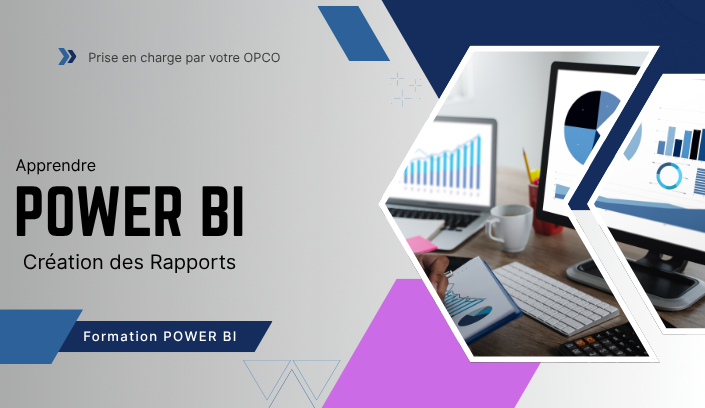 Prise en charge par votre OPCO

Apprendre

POWER BI

Création des Rapports

Formation POWER BI